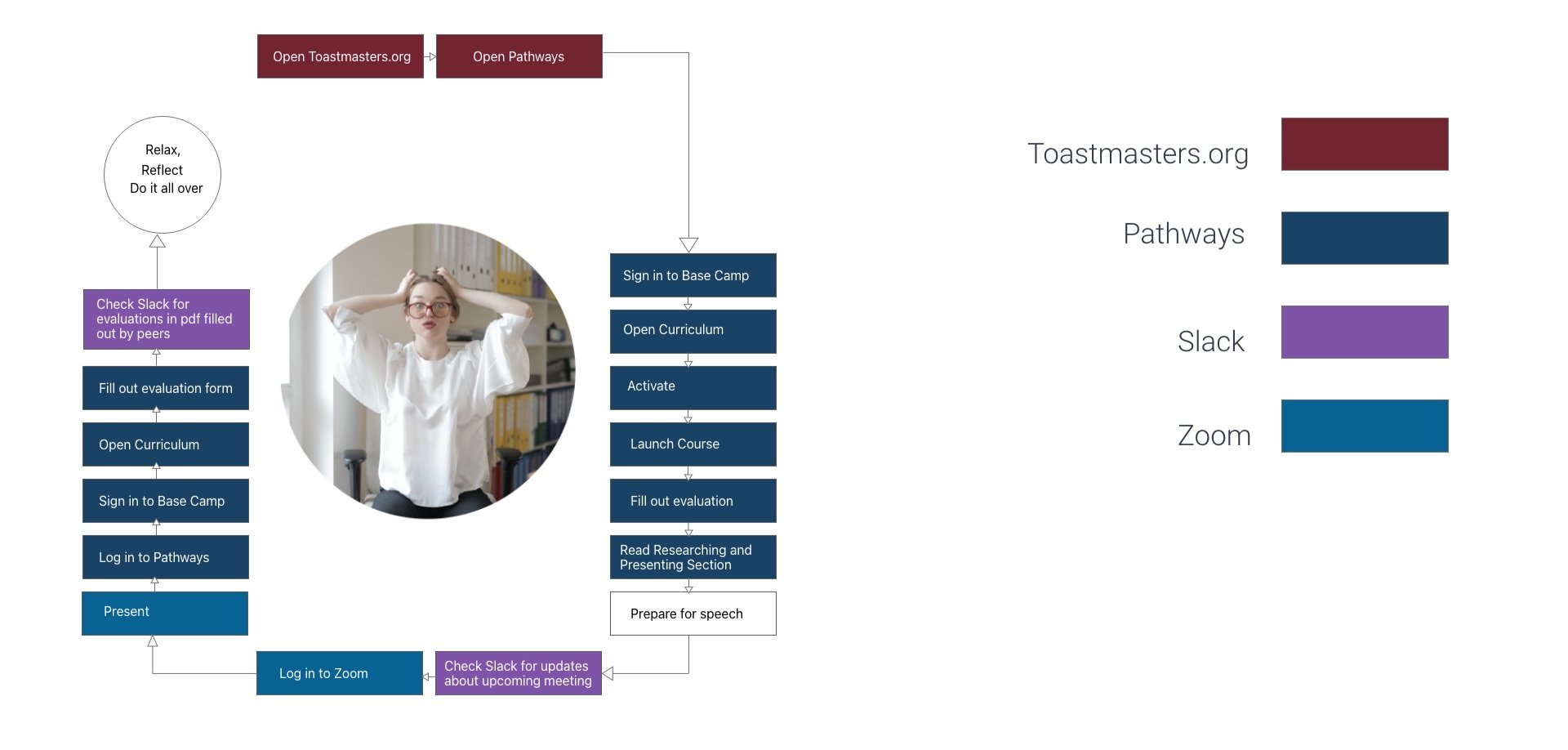 Open Toastmasters.org

Open Pathways

Sign in to Base Camp

Open Curriculum

Activate

Launch Course

Fill out evaluation

Read Researching and Presenting Section

Prepare for speech

Check Slack for updates about upcoming meeting

Log in to Zoom

Present

Log in to Pathways

Sign in to Base Camp

Open Curriculum

Fill out evaluation form

Check Slack for evaluations in pdf filled out by peers

Relax, Reflect Do it all over

Toastmasters.org

Pathways

Slack

Zoom